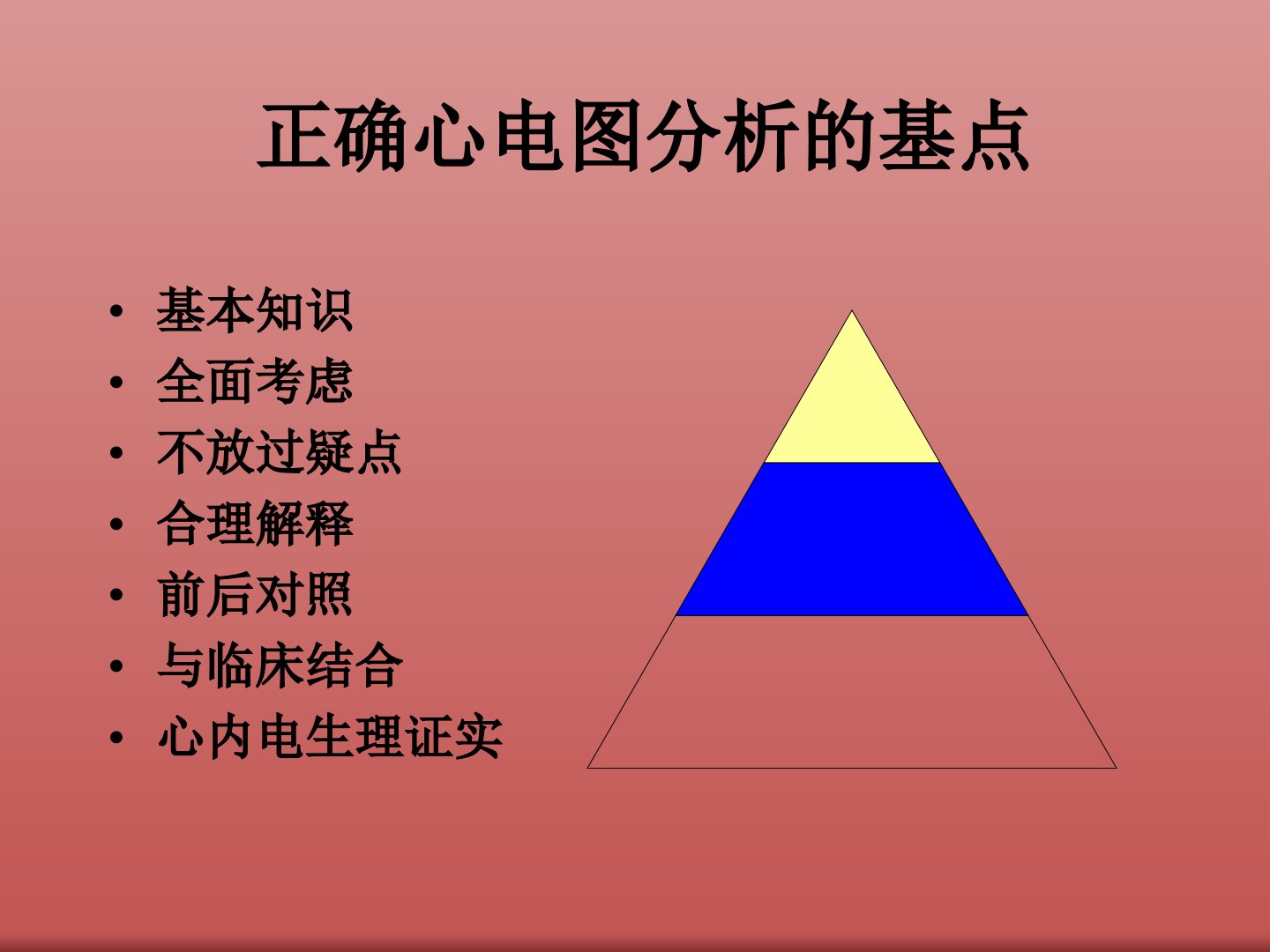 正确心电图分析的基点

• 基本知识
• 全面考虑
• 不放过疑点
• 合理解释
• 前后对照
• 与临床结合
• 心内电生理证实